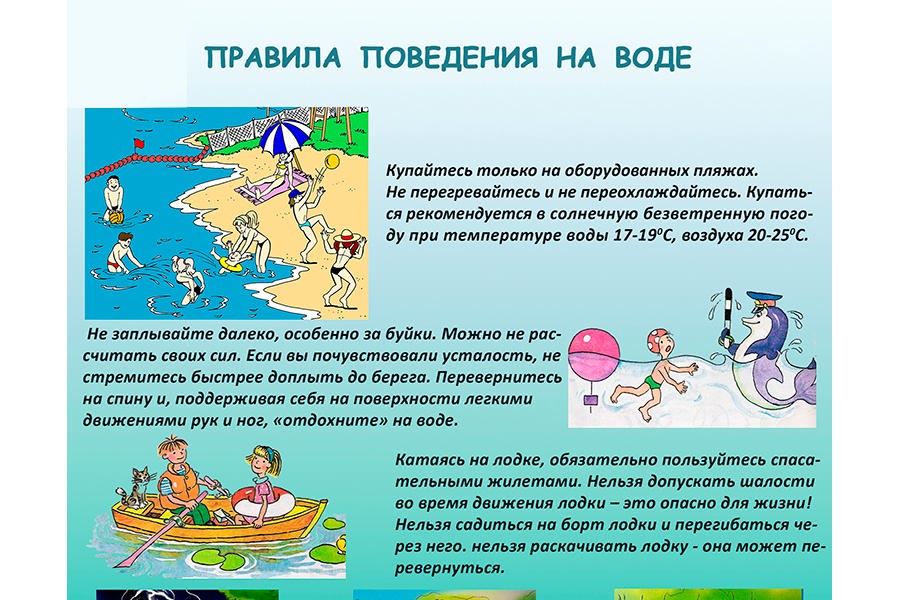 ПРАВИЛА ПОВЕДЕНИЯ НА ВОДЕ

Купайтесь только на оборудованных пляжах. Не перегревайтесь и не переохлаждайтесь. Купаться рекомендуется в солнечную безветренную погоду при температуре воды 17-19$^0$С, воздуха 20-25$^0$С.

Не заплывайте далеко, особенно за буйки. Можно не рассчитать своих сил. Если вы почувствовали усталость, не стремитесь быстрее доплыть до берега. Перевернитесь на спину и, поддерживая себя на поверхности легкими движениями рук и ног, «отдохните» на воде.

Катаясь на лодке, обязательно пользуйтесь спасательными жилетами. Нельзя допускать шалости во время движения лодки – это опасно для жизни! Нельзя садиться на борт лодки и перегибаться через него. нельзя раскачивать лодку - она может перевернуться.